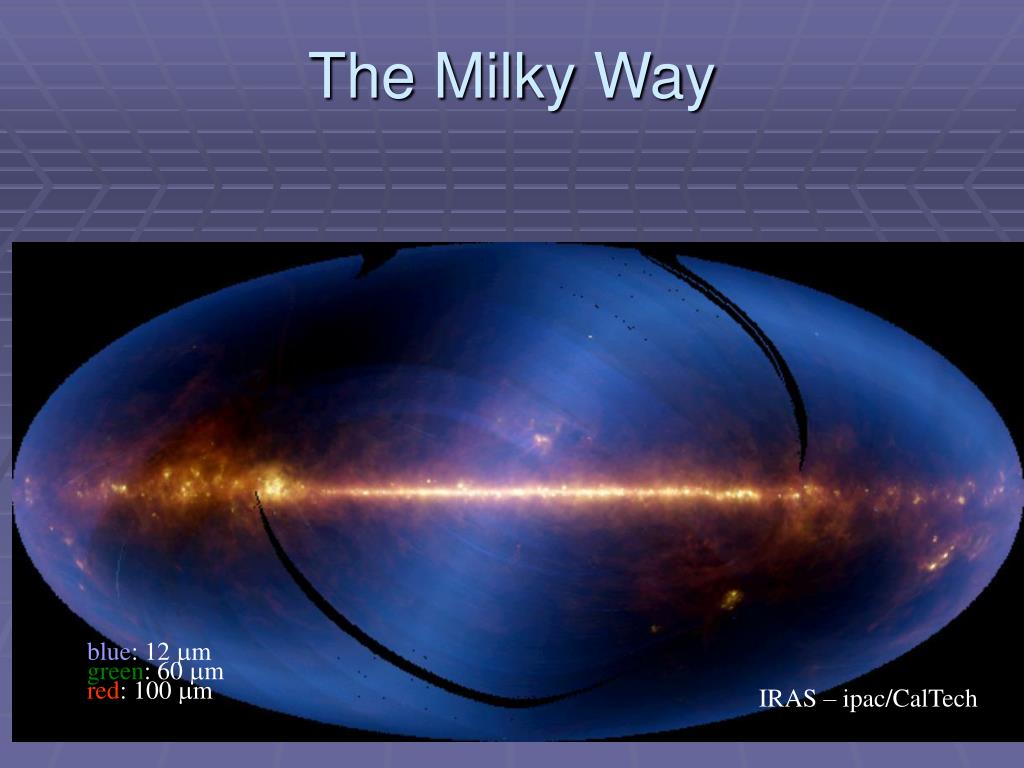 The Milky Way

blue: 12 μm
green: 60 μm
red: 100 μm

IRAS – ipac/CalTech